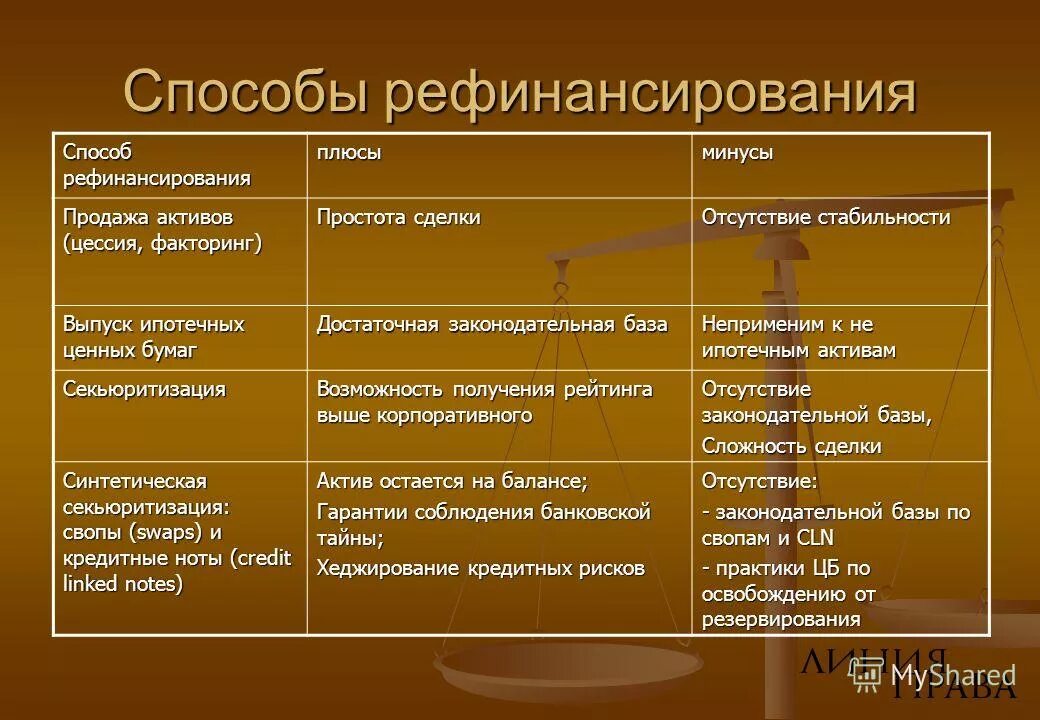 Способы рефинансирования

| Способ рефинансирования | плюсы | минусы |
|---|---|---|
| Продажа активов (цессия, факторинг) | Простота сделки | Отсутствие стабильности |
| Выпуск ипотечных ценных бумаг | Достаточная законодательная база | Неприменим к не ипотечным активам |
| Секьюритизация | Возможность получения рейтинга выше корпоративного | Отсутствие законодательной базы, Сложность сделки |
| Синтетическая секьюритизация: свопы (swaps) и кредитные ноты (credit linked notes) | Актив остается на балансе; Гарантии соблюдения банковской тайны; Хеджирование кредитных рисков | Отсутствие: - законодательной базы по свопам и CLN - практики ЦБ по освобождению от резервирования |

ЛИНИЯ ПРАВА
MyShared